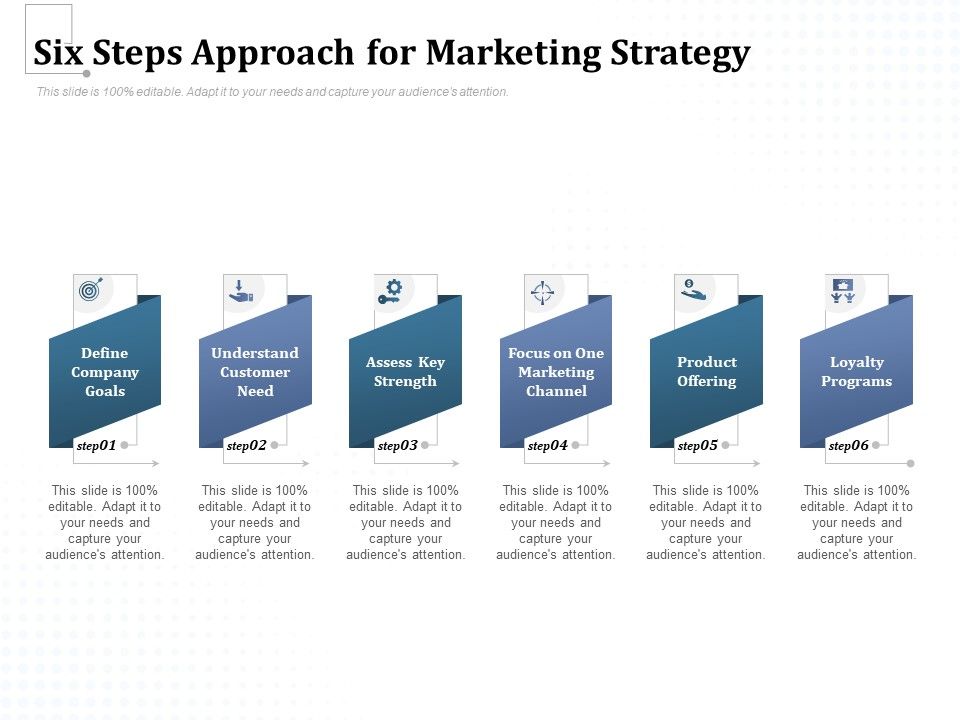 Six Steps Approach for Marketing Strategy

This slide is 100% editable. Adapt it to your needs and capture your audience's attention.

Define Company Goals

step01

This slide is 100% editable. Adapt it to your needs and capture your audience's attention.

Understand Customer Need

step02

This slide is 100% editable. Adapt it to your needs and capture your audience's attention.

Assess Key Strength

step03

This slide is 100% editable. Adapt it to your needs and capture your audience's attention.

Focus on One Marketing Channel

step04

This slide is 100% editable. Adapt it to your needs and capture your audience's attention.

Product Offering

step05

This slide is 100% editable. Adapt it to your needs and capture your audience's attention.

Loyalty Programs

step06

This slide is 100% editable. Adapt it to your needs and capture your audience's attention.